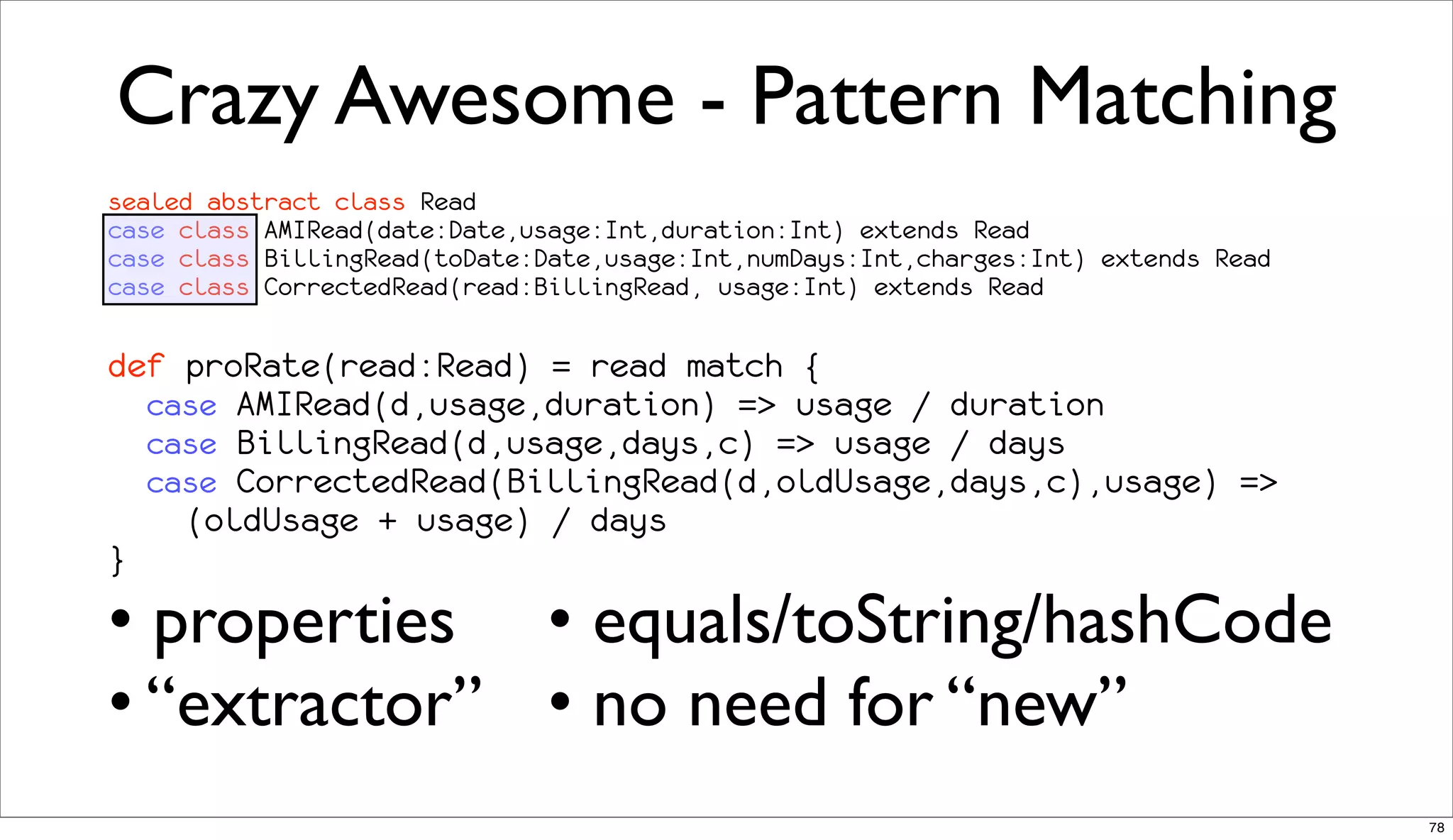 Crazy Awesome - Pattern Matching

sealed abstract class Read
case class AMIRead(date:Date,usage:Int,duration:Int) extends Read
case class BillingRead(toDate:Date,usage:Int,numDays:Int,charges:Int) extends Read
case class CorrectedRead(read:BillingRead, usage:Int) extends Read

def proRate(read:Read) = read match {
  case AMIRead(d,usage,duration) => usage / duration
  case BillingRead(d,usage,days,c) => usage / days
  case CorrectedRead(BillingRead(d,oldUsage,days,c),usage) =>
    (oldUsage + usage) / days
}

• properties

• “extractor”

• equals/toString/hashCode

• no need for “new”

78